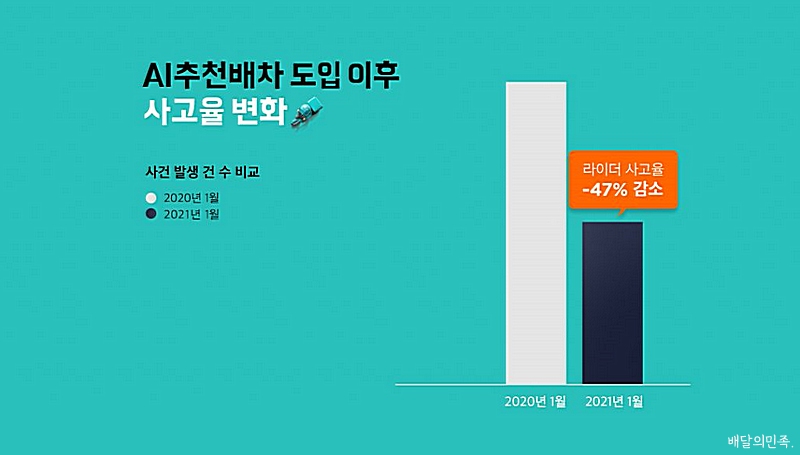 AI추천배차 도입 이후
사고율 변화

사건 발생 건 수 비교

2020년 1월
2021년 1월

라이더 사고율
-47% 감소

2020년 1월
2021년 1월

배달의민족.